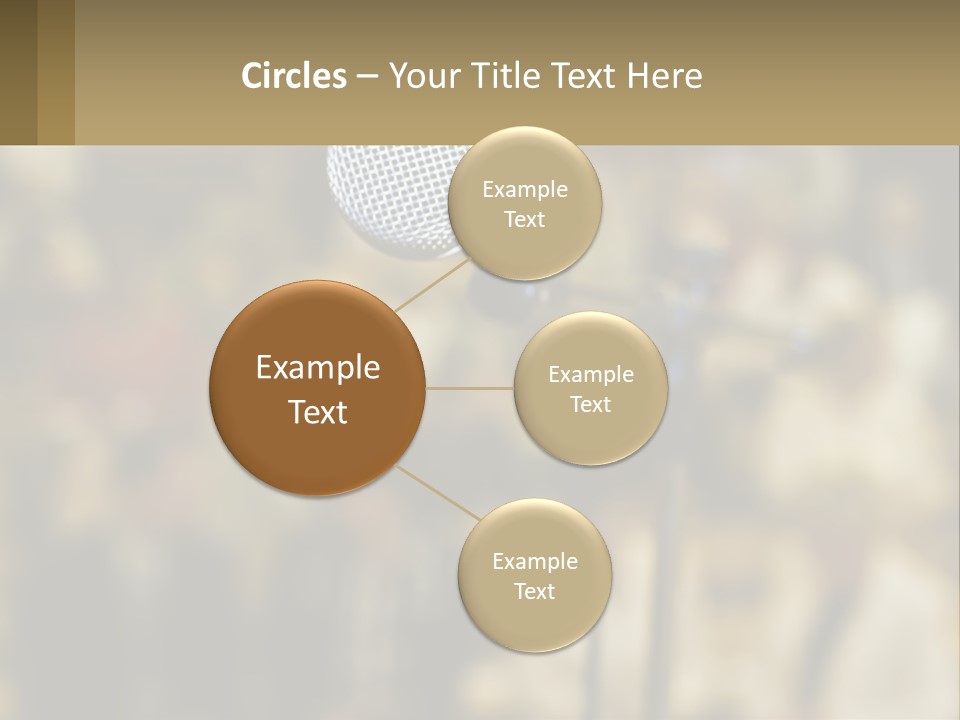 Circles – Your Title Text Here

Example Text

Example Text

Example Text

Example Text